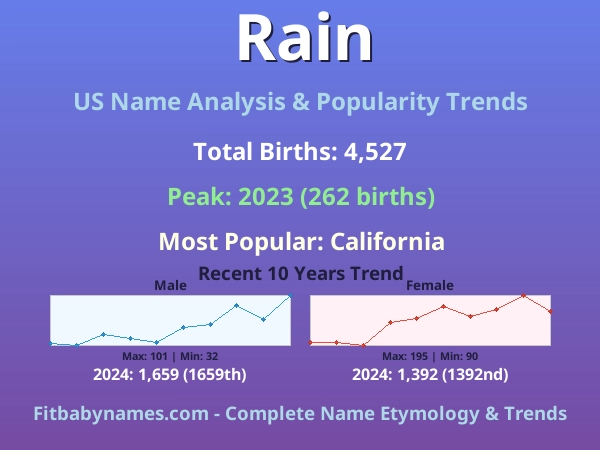 Rain

US Name Analysis & Popularity Trends

Total Births: 4,527

Peak: 2023 (262 births)

Most Popular: California

Recent 10 Years Trend

Male

Max: 101 | Min: 32

2024: 1,659 (1659th)

Female

Max: 195 | Min: 90

2024: 1,392 (1392nd)

Fitbabynames.com - Complete Name Etymology & Trends